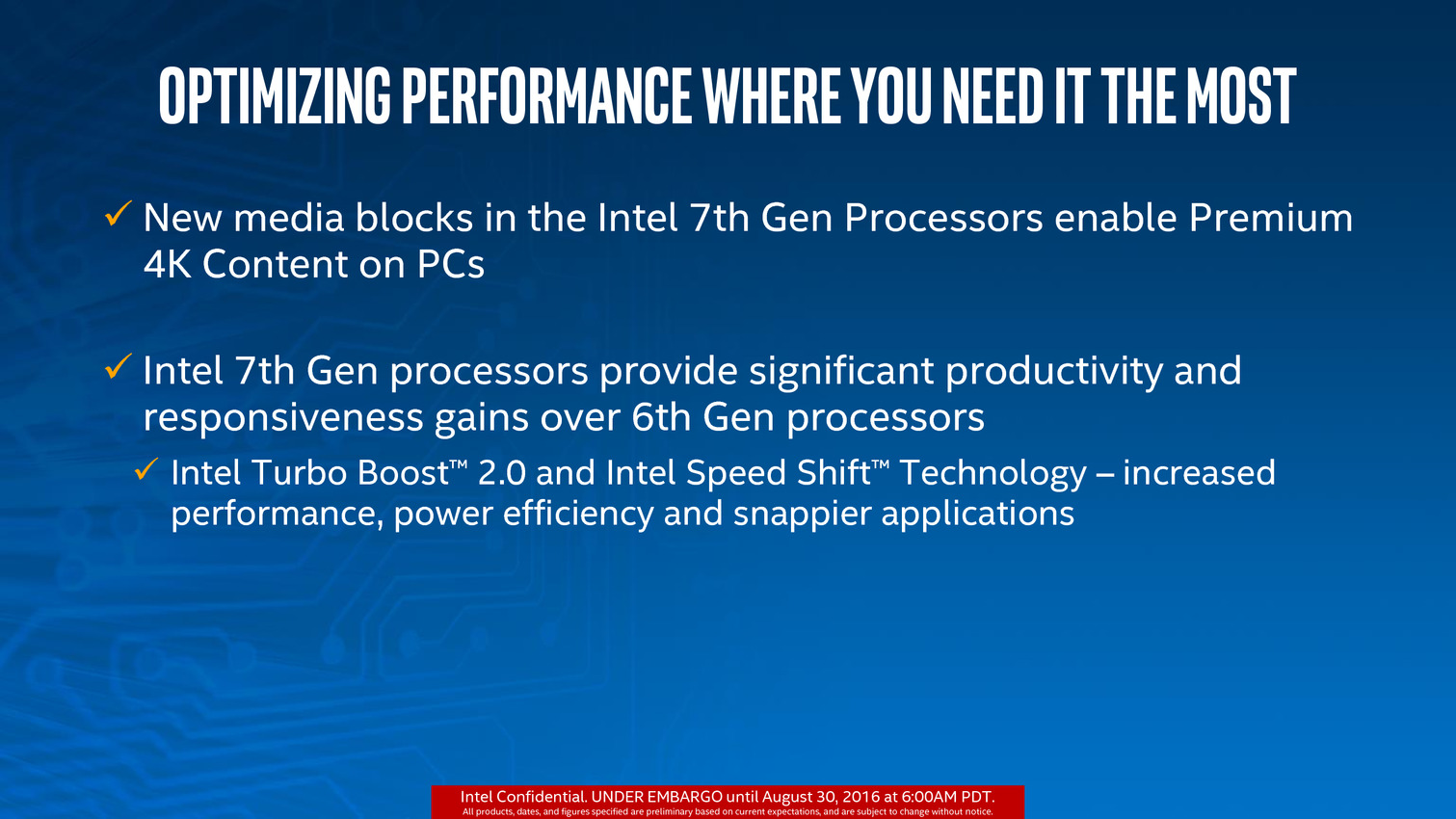 OPTIMIZING PERFORMANCE WHERE YOU NEED IT THE MOST

✓ New media blocks in the Intel 7th Gen Processors enable Premium 4K Content on PCs

✓ Intel 7th Gen processors provide significant productivity and responsiveness gains over 6th Gen processors

✓ Intel Turbo Boost™ 2.0 and Intel Speed Shift™ Technology – increased performance, power efficiency and snappier applications

Intel Confidential. UNDER EMBARGO until August 30, 2016 at 6:00AM PDT.
All products, dates, and figures specified are preliminary based on current expectations, and are subject to change without notice.